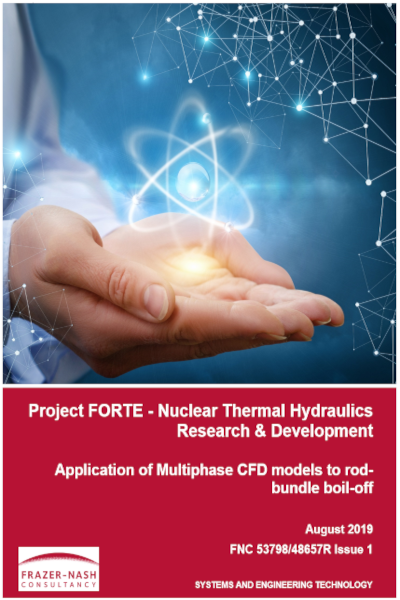 Project FORTE - Nuclear Thermal Hydraulics Research & Development

Application of Multiphase CFD models to rod-bundle boil-off

August 2019

FNC 53798/48657R Issue 1

FRAZER-NASH CONSULTANCY

SYSTEMS AND ENGINEERING TECHNOLOGY